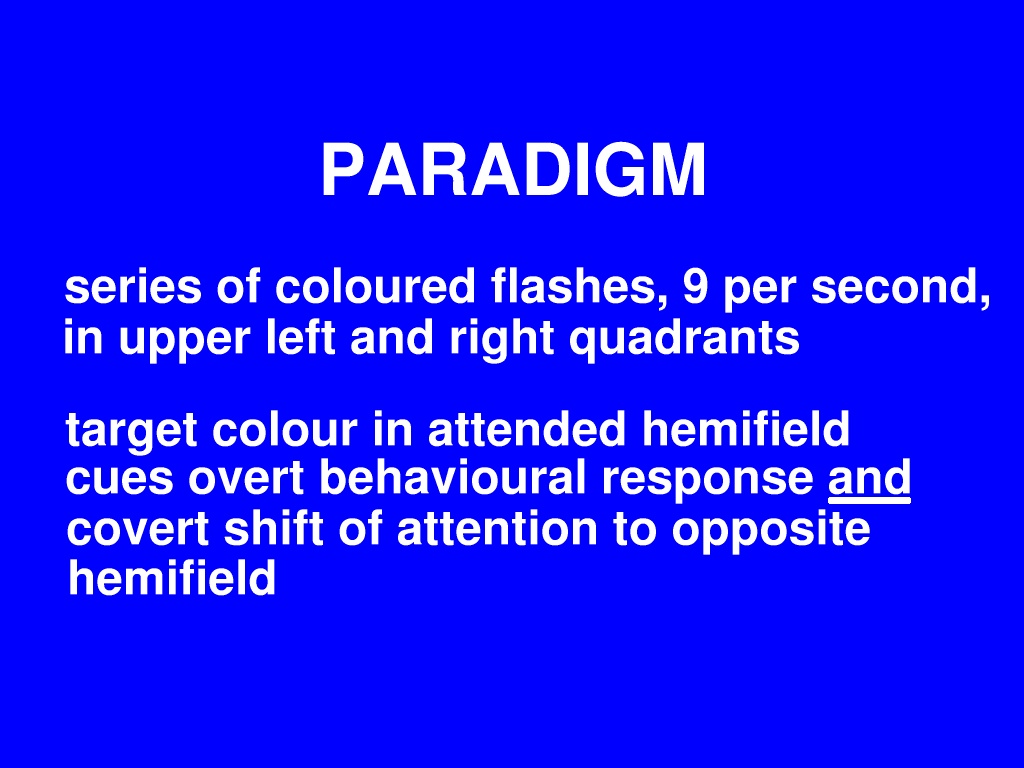 PARADIGM

series of coloured flashes, 9 per second, in upper left and right quadrants

target colour in attended hemifield cues overt behavioural response and covert shift of attention to opposite hemifield